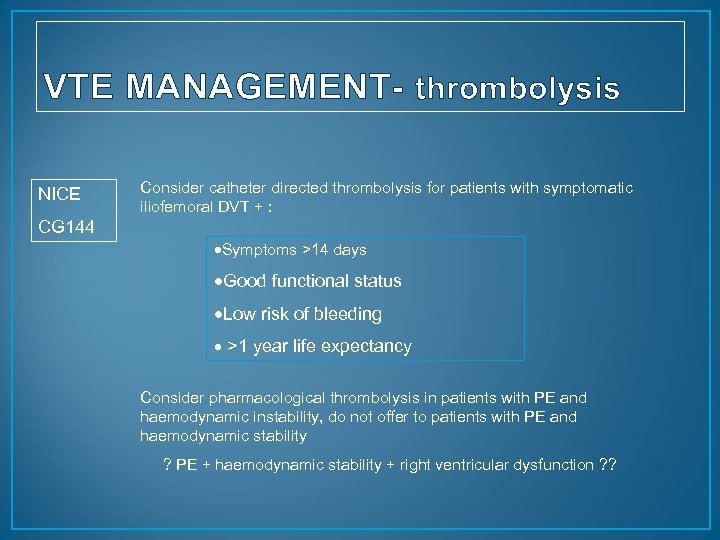 VTE MANAGEMENT- thrombolysis

NICE

CG144

Consider catheter directed thrombolysis for patients with symptomatic iliofemoral DVT + :

•Symptoms >14 days

•Good functional status

•Low risk of bleeding

• >1 year life expectancy

Consider pharmacological thrombolysis in patients with PE and haemodynamic instability, do not offer to patients with PE and haemodynamic stability

? PE + haemodynamic stability + right ventricular dysfunction ??